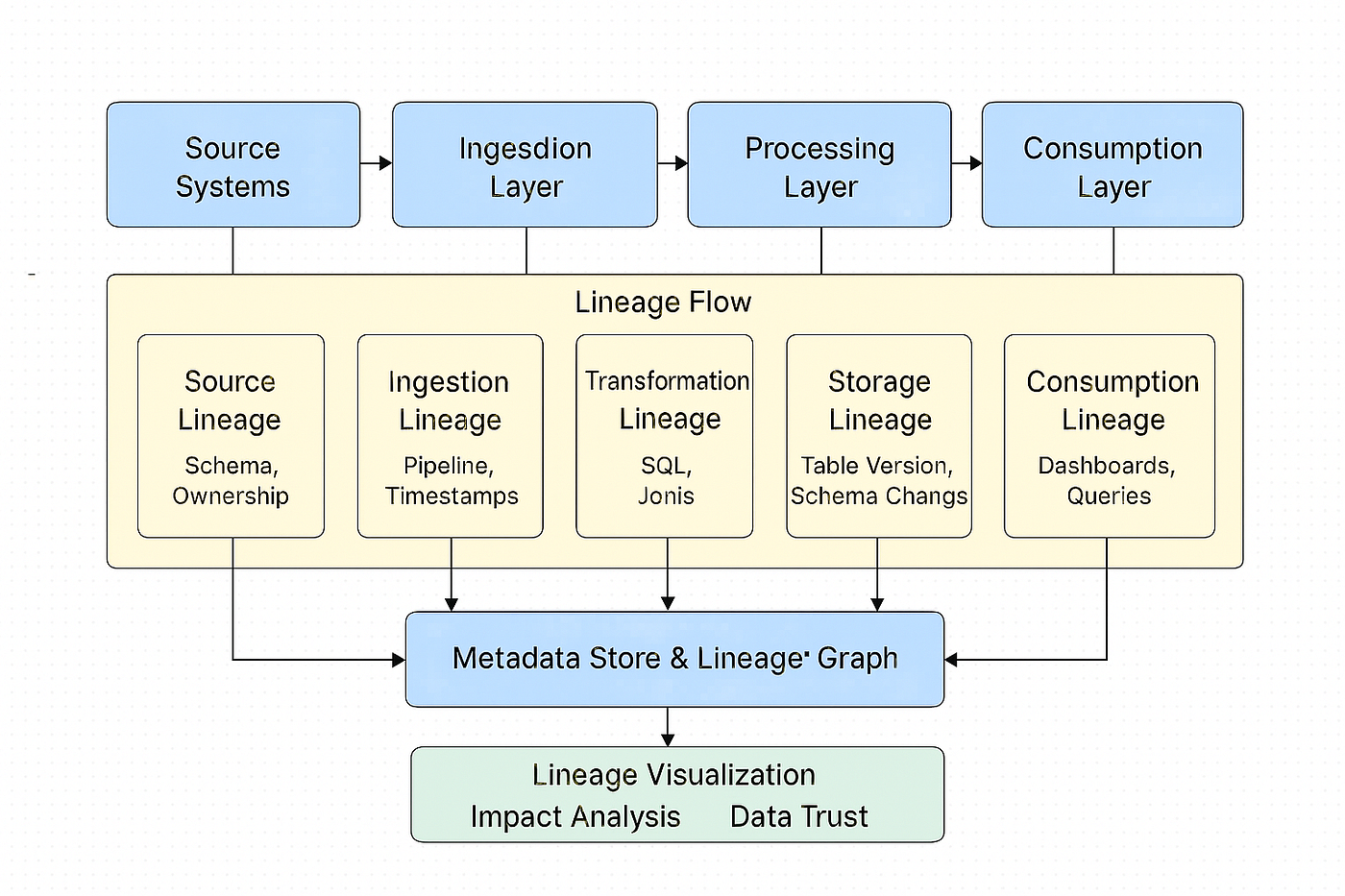 Source Systems

Ingesdion Layer

Processing Layer

Consumption Layer

Lineage Flow

Source Lineage
Schema, Ownership

Ingestion Lineage
Pipeline, Timestamps

Transformation Lineage
SQL, Jonis

Storage Lineage
Table Version, Schema Changs

Consumption Lineage
Dashboards, Queries

Metadata Store & Lineage Graph

Lineage Visualization
Impact Analysis Data Trust